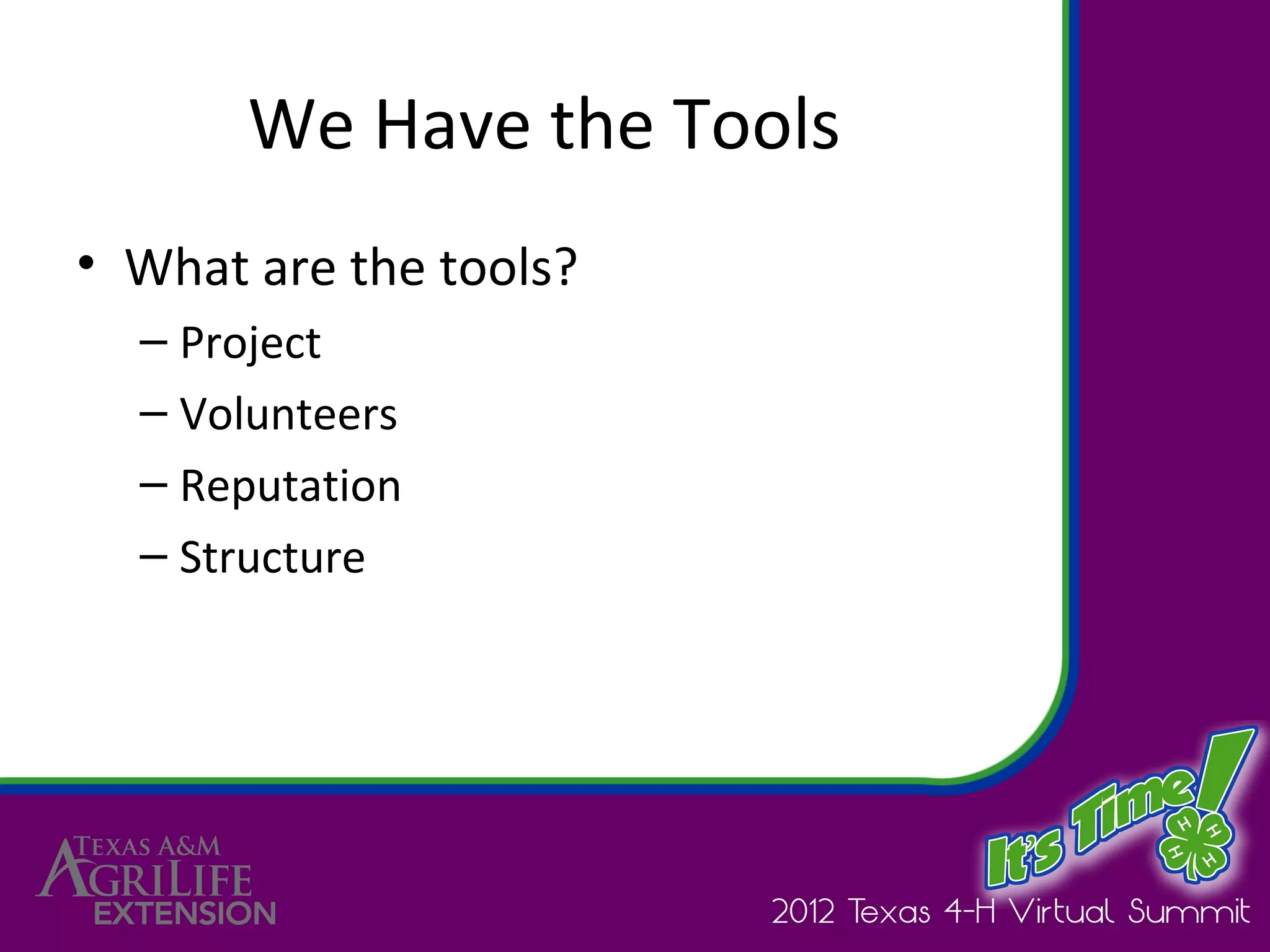 We Have the Tools

• What are the tools?
– Project
– Volunteers
– Reputation
– Structure

TEXAS A&M AGRILIFE EXTENSION

It's Time!

H H H H

2012 Texas 4-H Virtual Summit